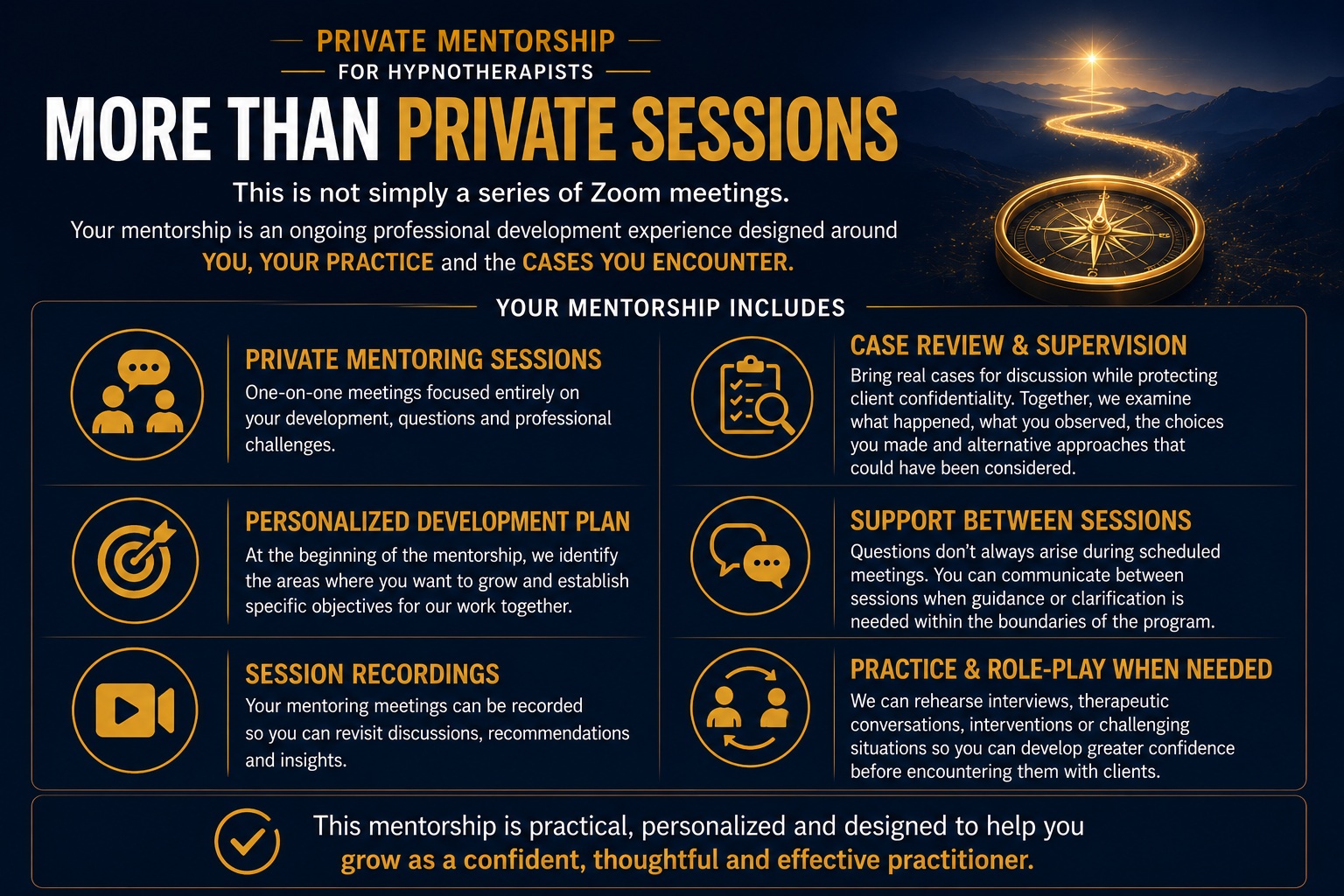 PRIVATE MENTORSHIP

FOR HYPNOTHERAPISTS

MORE THAN PRIVATE SESSIONS

This is not simply a series of Zoom meetings.

Your mentorship is an ongoing professional development experience designed around YOU, YOUR PRACTICE and the CASES YOU ENCOUNTER.

YOUR MENTORSHIP INCLUDES

PRIVATE MENTORING SESSIONS

One-on-one meetings focused entirely on your development, questions and professional challenges.

PERSONALIZED DEVELOPMENT PLAN

At the beginning of the mentorship, we identify the areas where you want to grow and establish specific objectives for our work together.

SESSION RECORDINGS

Your mentoring meetings can be recorded so you can revisit discussions, recommendations and insights.

CASE REVIEW & SUPERVISION

Bring real cases for discussion while protecting client confidentiality. Together, we examine what happened, what you observed, the choices you made and alternative approaches that could have been considered.

SUPPORT BETWEEN SESSIONS

Questions don't always arise during scheduled meetings. You can communicate between sessions when guidance or clarification is needed within the boundaries of the program.

PRACTICE & ROLE-PLAY WHEN NEEDED

We can rehearse interviews, therapeutic conversations, interventions or challenging situations so you can develop greater confidence before encountering them with clients.

This mentorship is practical, personalized and designed to help you grow as a confident, thoughtful and effective practitioner.